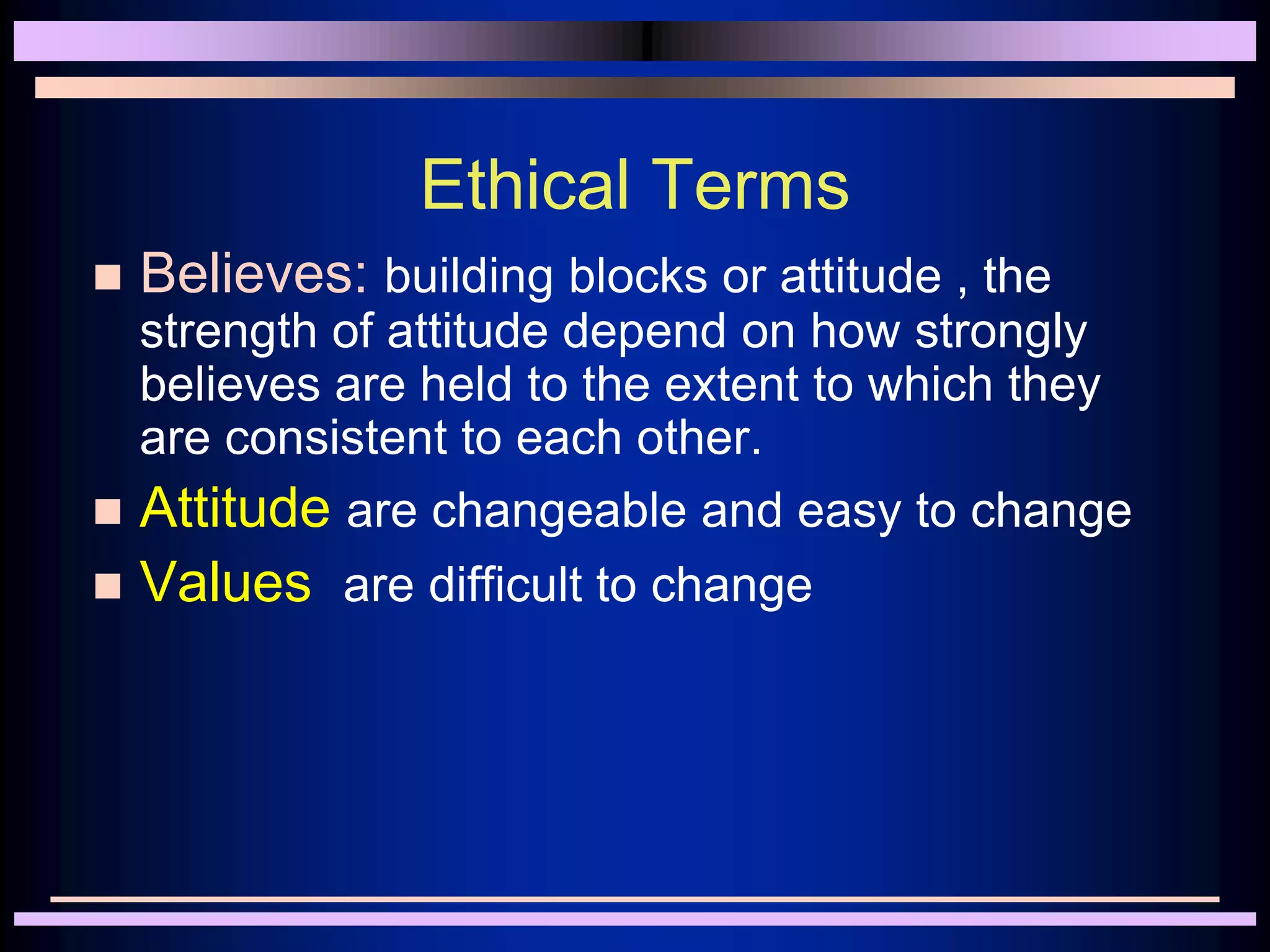 Ethical Terms

■ Believes: building blocks or attitude , the strength of attitude depend on how strongly believes are held to the extent to which they are consistent to each other.

■ Attitude are changeable and easy to change

■ Values are difficult to change